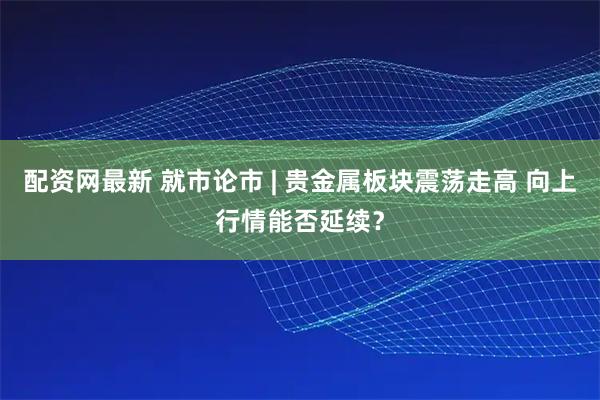 配资网最新 就市论市 | 贵金属板块震荡走高 向上行情能否延续？